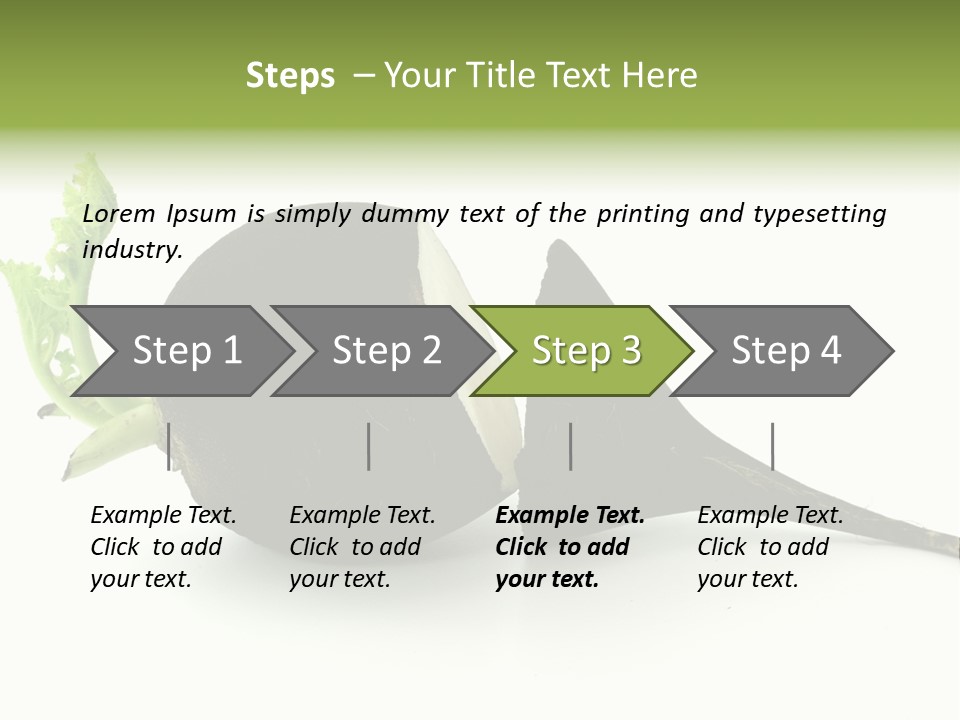 Steps – Your Title Text Here

Lorem Ipsum is simply dummy text of the printing and typesetting industry.

Step 1

Step 2

Step 3

Step 4

Example Text. Click to add your text.

Example Text. Click to add your text.

Example Text. Click to add your text.

Example Text. Click to add your text.